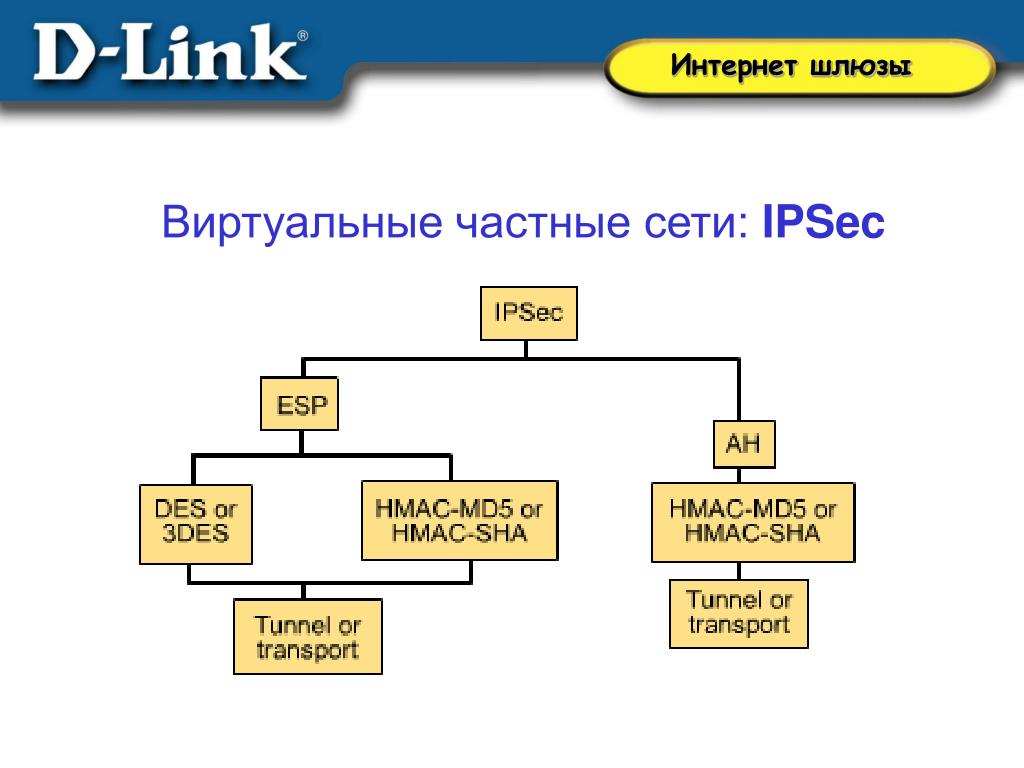 D-Link®

Интернет шлюзы

Виртуальные частные сети: IPSec

IPSec

ESP

AH

DES or 3DES

HMAC-MD5 or HMAC-SHA

HMAC-MD5 or HMAC-SHA

Tunnel or transport

Tunnel or transport